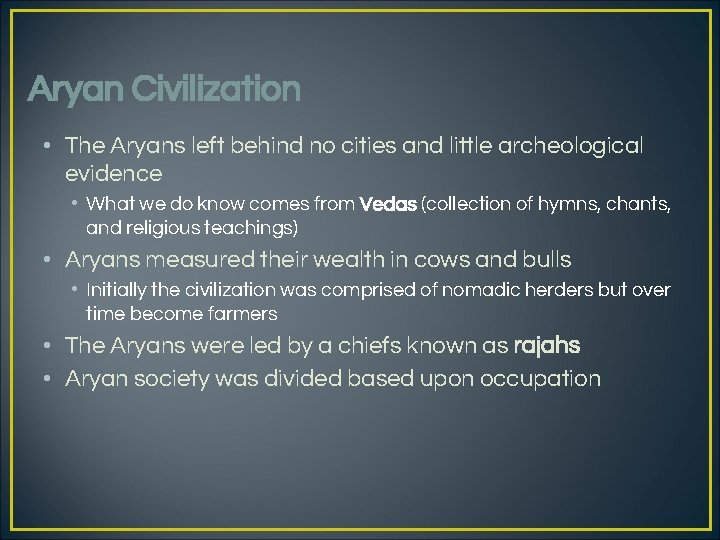 Aryan Civilization

• The Aryans left behind no cities and little archeological evidence
  • What we do know comes from Vedas (collection of hymns, chants, and religious teachings)
• Aryans measured their wealth in cows and bulls
  • Initially the civilization was comprised of nomadic herders but over time become farmers
• The Aryans were led by a chiefs known as rajahs
• Aryan society was divided based upon occupation